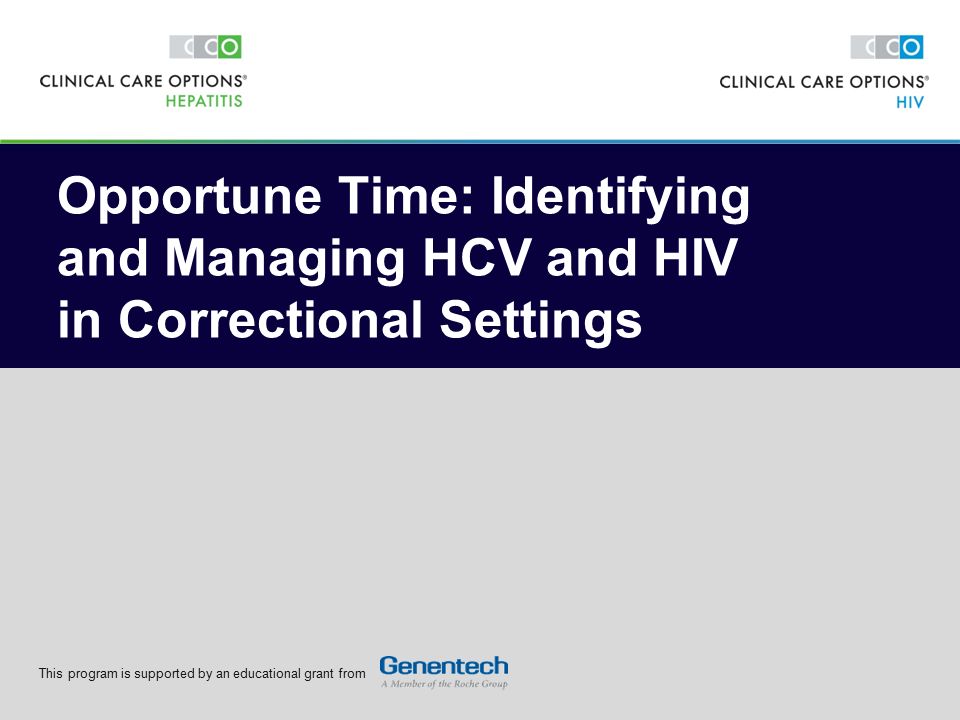 CCO
CLINICAL CARE OPTIONS®
HEPATITIS

CCO
CLINICAL CARE OPTIONS®
HIV

Opportune Time: Identifying and Managing HCV and HIV in Correctional Settings

This program is supported by an educational grant from Genentech A Member of the Roche Group